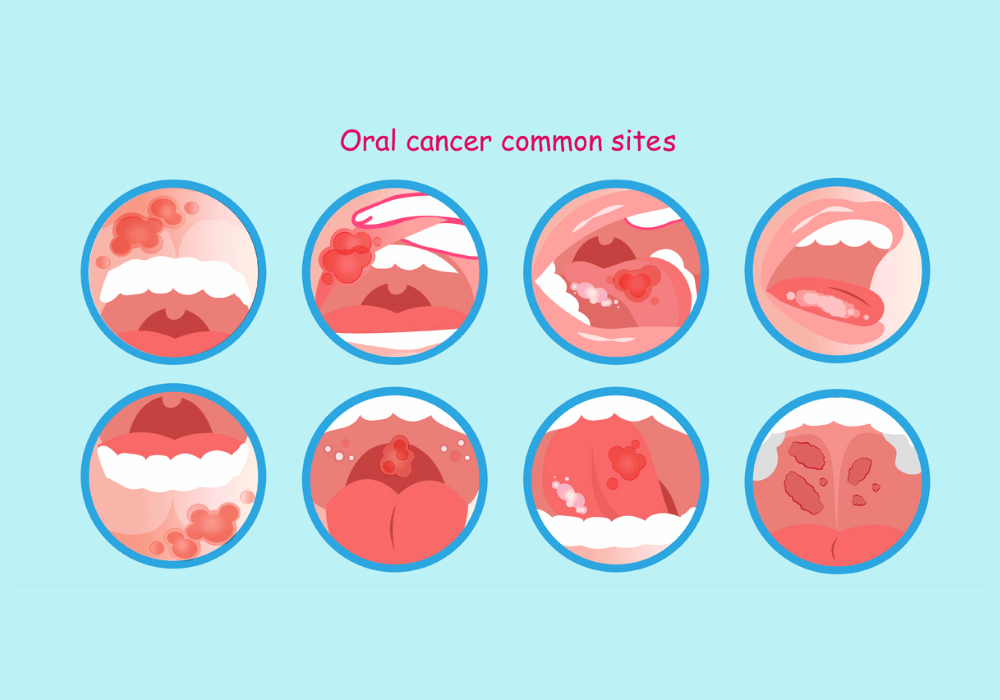 Oral cancer common sites